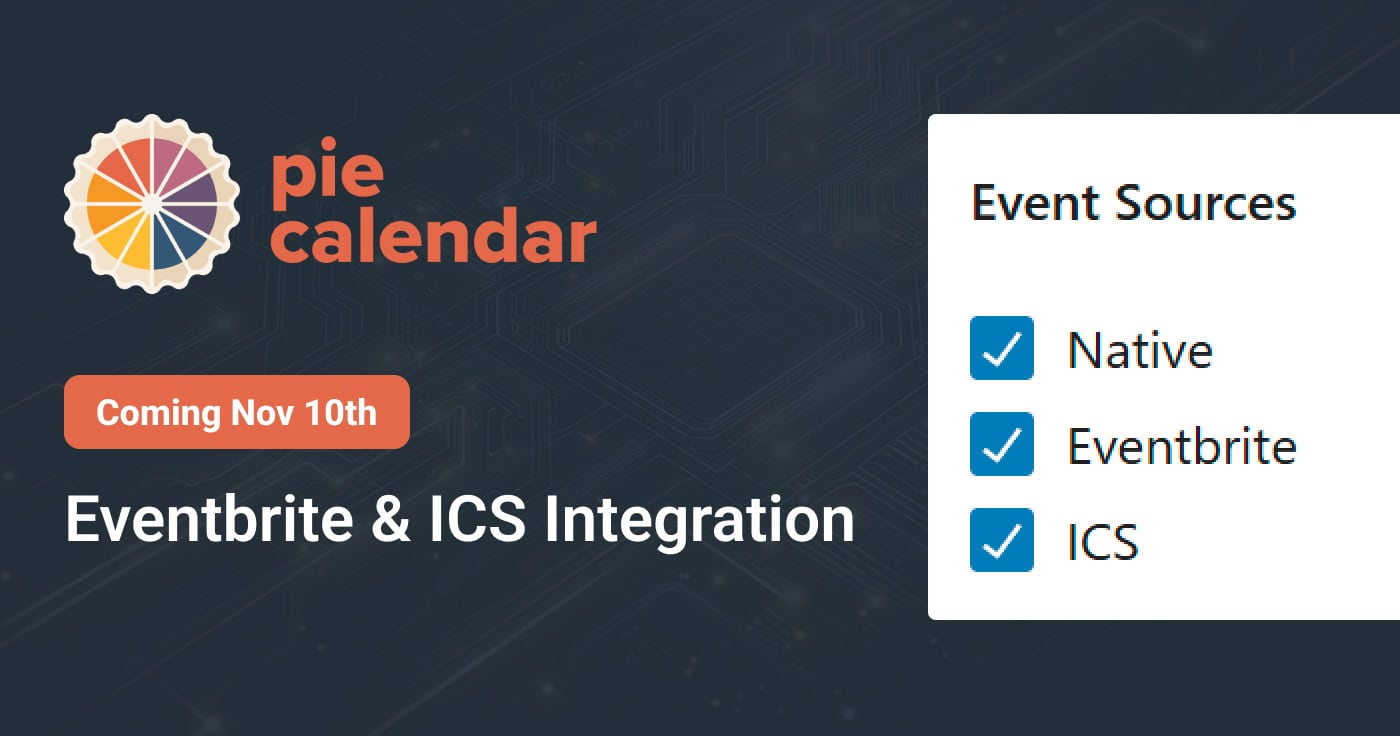 pie calendar

Coming Nov 10th

Eventbrite & ICS Integration

Event Sources

Native

Eventbrite

ICS